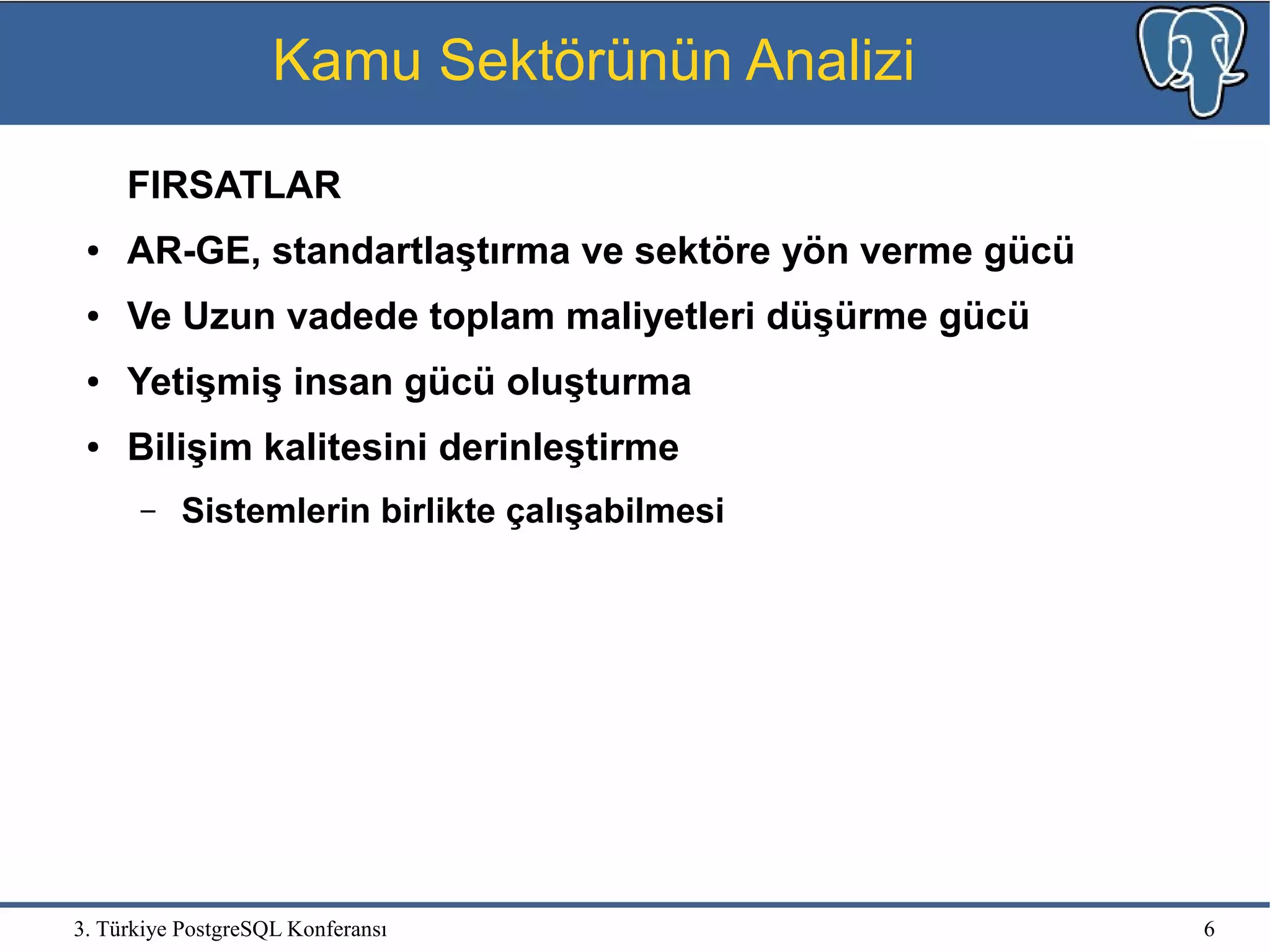 Kamu Sektörünün Analizi

FIRSATLAR

• AR-GE, standartlaştırma ve sektöre yön verme gücü
• Ve Uzun vadede toplam maliyetleri düşürme gücü
• Yetişmiş insan gücü oluşturma
• Bilişim kalitesini derinleştirme
– Sistemlerin birlikte çalışabilmesi

3. Türkiye PostgreSQL Konferansı

6